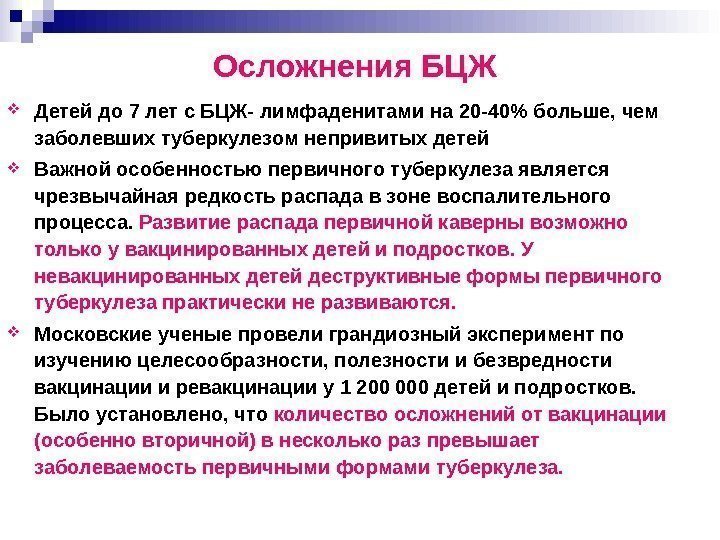 Осложнения БЦЖ

Детей до 7 лет с БЦЖ- лимфаденитами на 20-40% больше, чем заболевших туберкулезом непривитых детей

Важной особенностью первичного туберкулеза является чрезвычайная редкость распада в зоне воспалительного процесса. Развитие распада первичной каверны возможно только у вакцинированных детей и подростков. У невакцинированных детей деструктивные формы первичного туберкулеза практически не развиваются.

Московские ученые провели грандиозный эксперимент по изучению целесообразности, полезности и безвредности вакцинации и ревакцинации у 1 200 000 детей и подростков. Было установлено, что количество осложнений от вакцинации (особенно вторичной) в несколько раз превышает заболеваемость первичными формами туберкулеза.